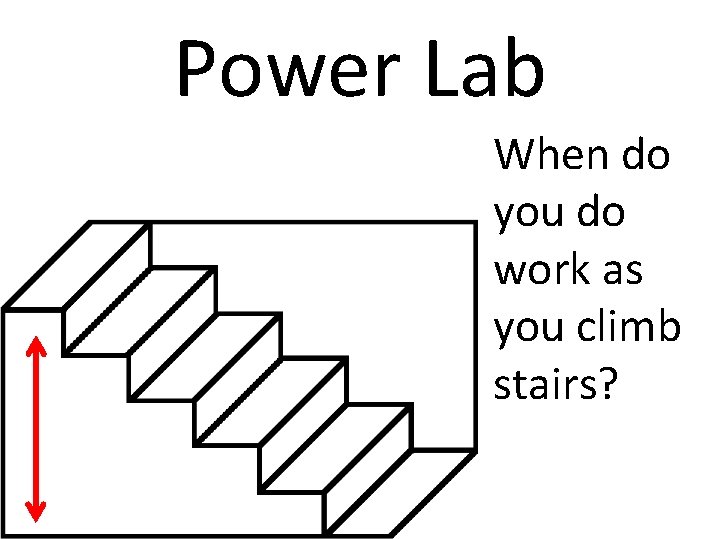 Power Lab

When do you do work as you climb stairs?